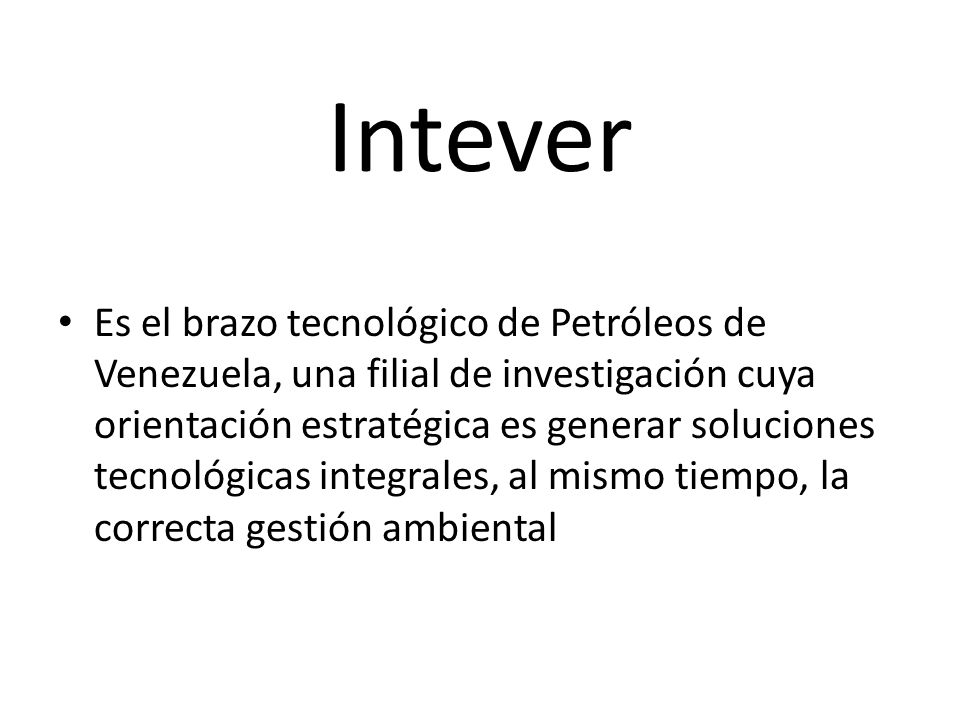 Intever

• Es el brazo tecnológico de Petróleos de Venezuela, una filial de investigación cuya orientación estratégica es generar soluciones tecnológicas integrales, al mismo tiempo, la correcta gestión ambiental